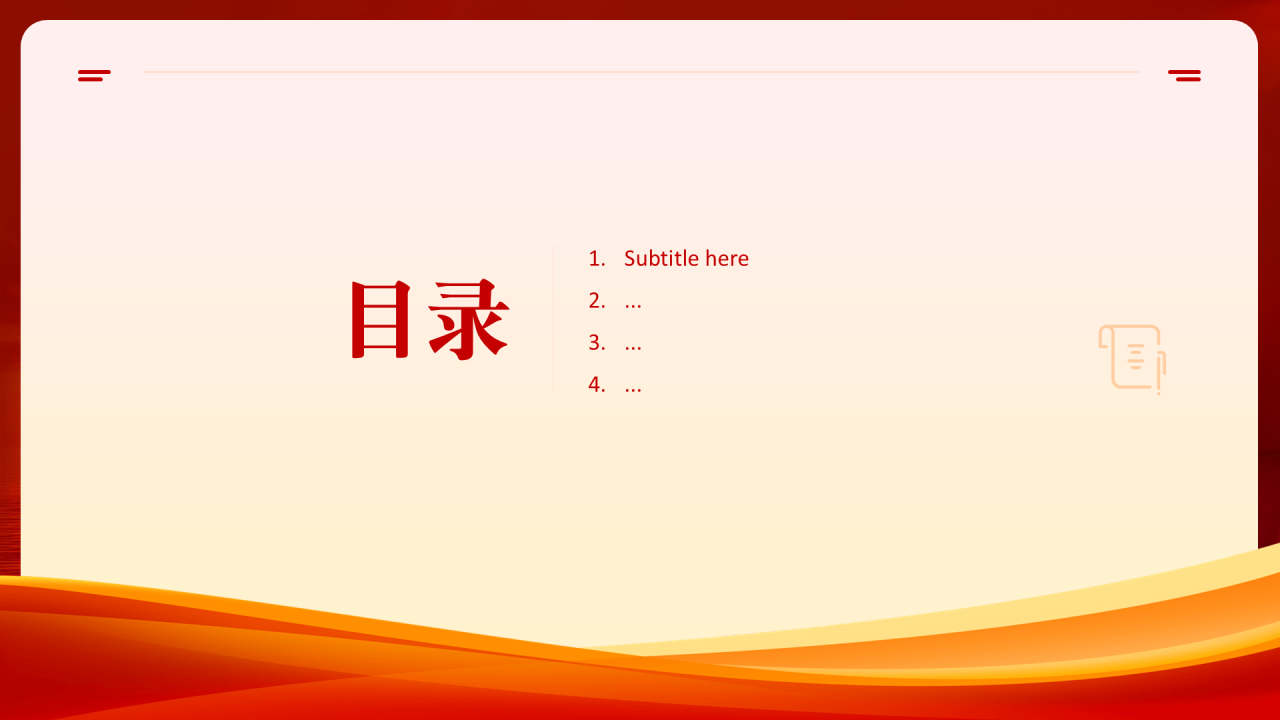 目录

1. Subtitle here
2. ...
3. ...
4. ...